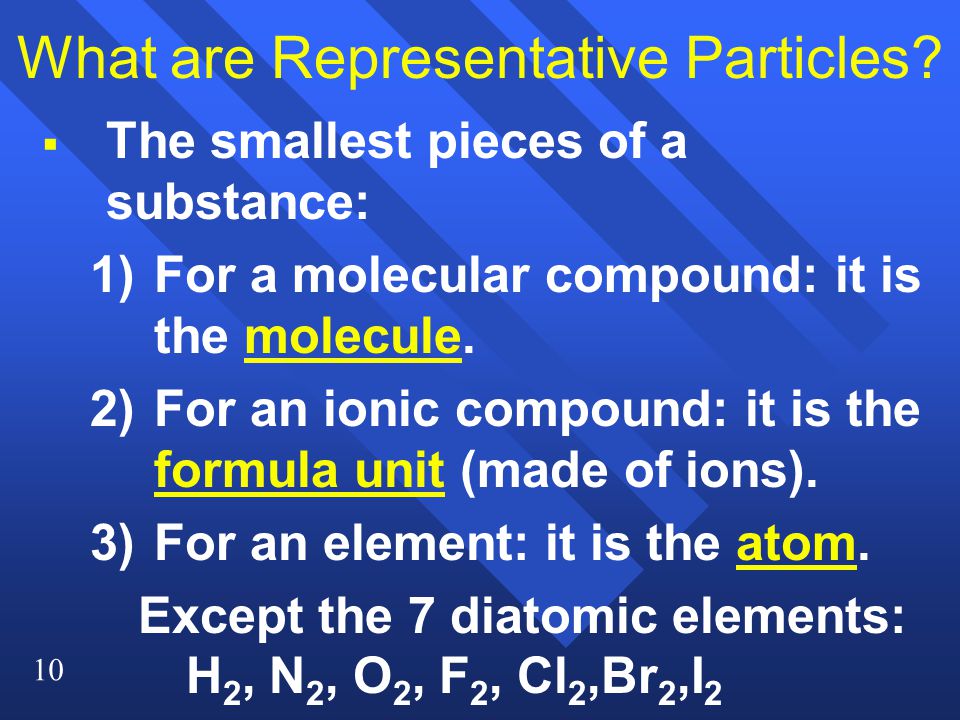 What are Representative Particles?

▪ The smallest pieces of a substance:

1) For a molecular compound: it is the molecule.

2) For an ionic compound: it is the formula unit (made of ions).

3) For an element: it is the atom.

Except the 7 diatomic elements: $H_2$, $N_2$, $O_2$, $F_2$, $Cl_2$,$Br_2$,$I_2$

10